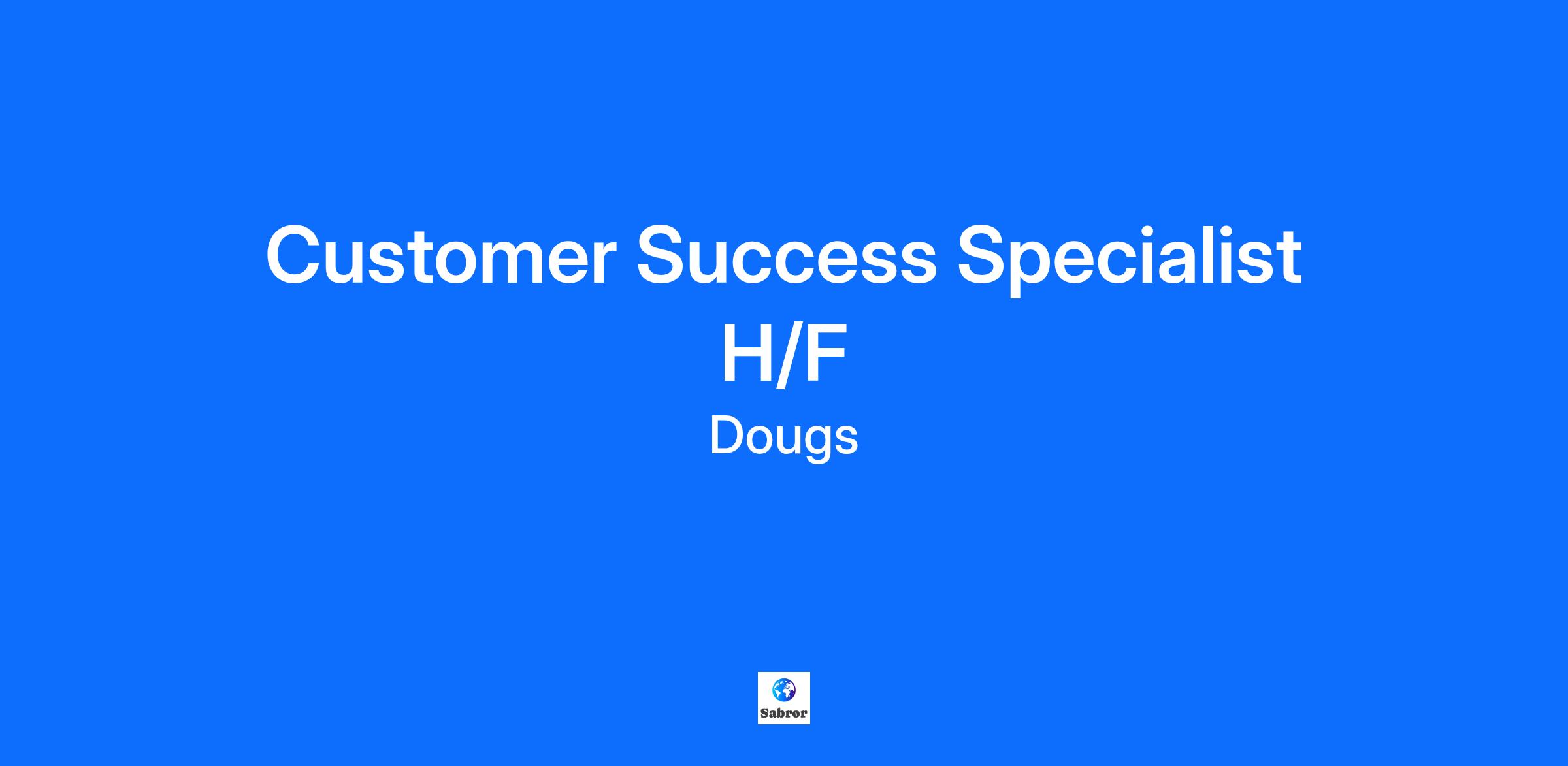 Customer Success Specialist H/F

Dougs

Sabror